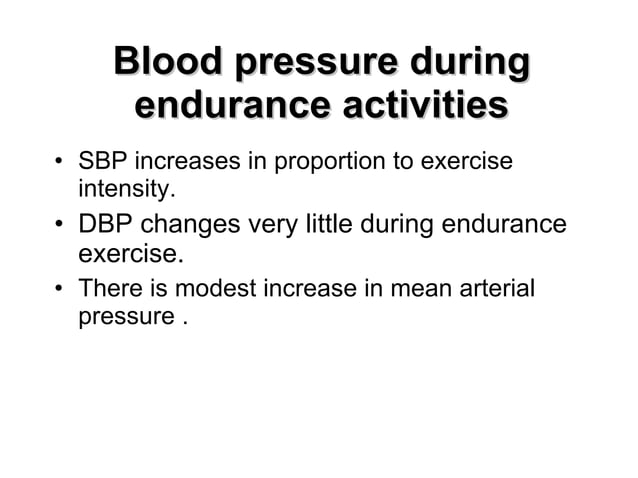 Blood pressure during endurance activities

• SBP increases in proportion to exercise intensity.
• DBP changes very little during endurance exercise.
• There is modest increase in mean arterial pressure .